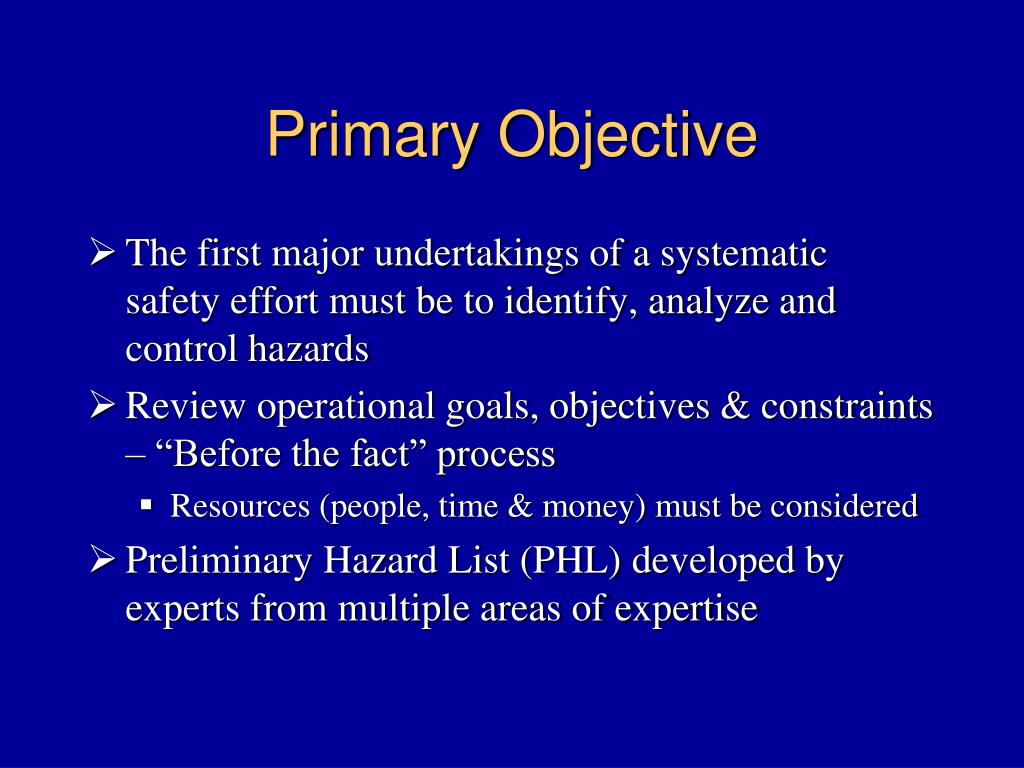 Primary Objective

➢ The first major undertakings of a systematic safety effort must be to identify, analyze and control hazards

➢ Review operational goals, objectives & constraints – “Before the fact” process

▪ Resources (people, time & money) must be considered

➢ Preliminary Hazard List (PHL) developed by experts from multiple areas of expertise